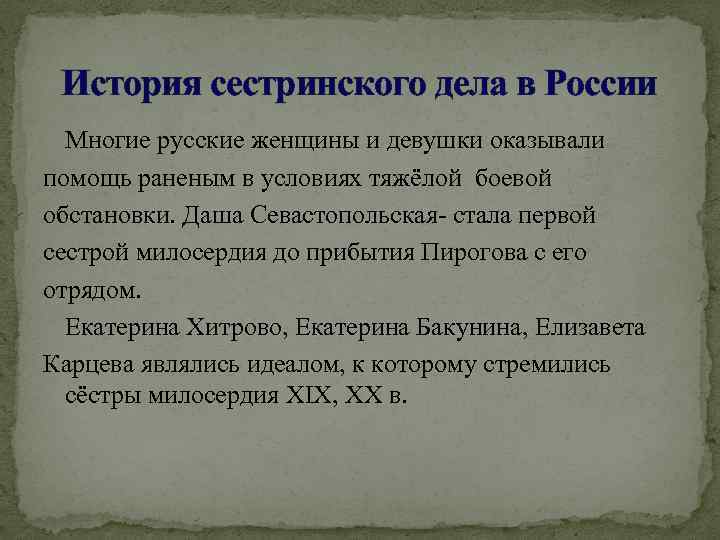 История сестринского дела в России

Многие русские женщины и девушки оказывали помощь раненым в условиях тяжёлой боевой обстановки. Даша Севастопольская- стала первой сестрой милосердия до прибытия Пирогова с его отрядом.

Екатерина Хитрово, Екатерина Бакунина, Елизавета Карцева являлись идеалом, к которому стремились сёстры милосердия XIX, XX в.